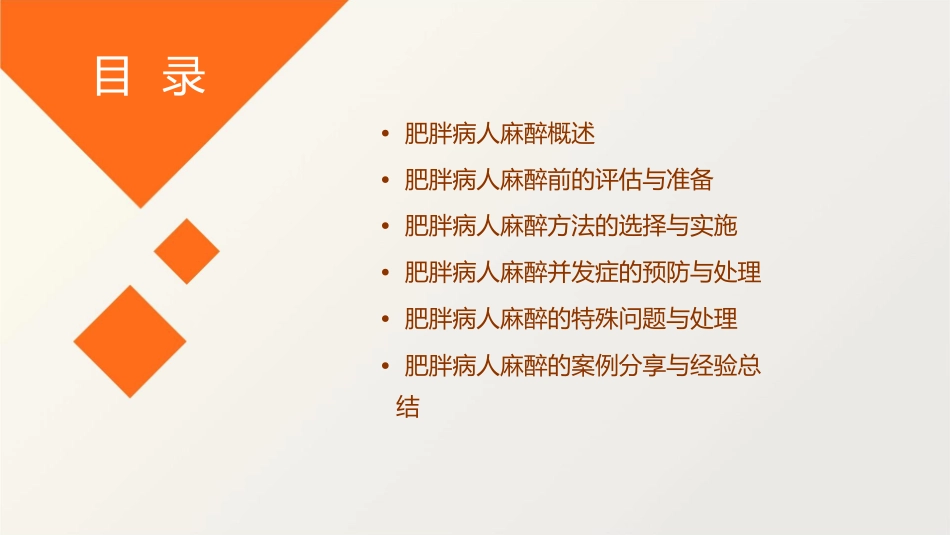 目 录

• 肥胖病人麻醉概述
• 肥胖病人麻醉前的评估与准备
• 肥胖病人麻醉方法的选择与实施
• 肥胖病人麻醉并发症的预防与处理
• 肥胖病人麻醉的特殊问题与处理
• 肥胖病人麻醉的案例分享与经验总结